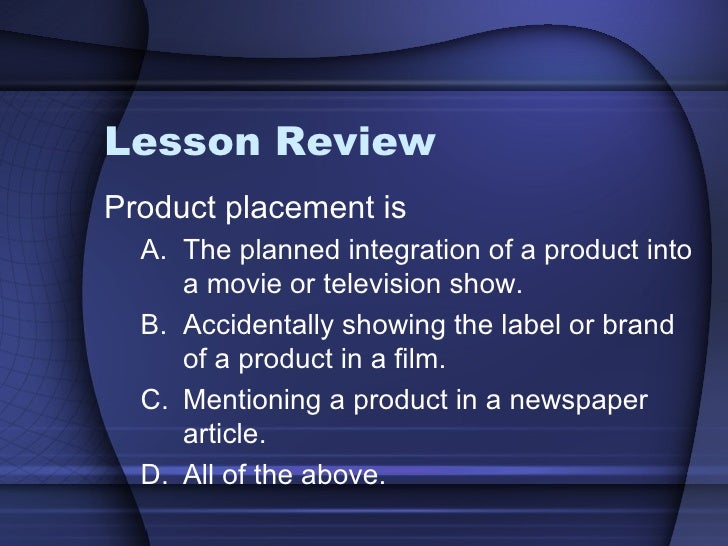 Lesson Review

Product placement is

A. The planned integration of a product into a movie or television show.

B. Accidentally showing the label or brand of a product in a film.

C. Mentioning a product in a newspaper article.

D. All of the above.